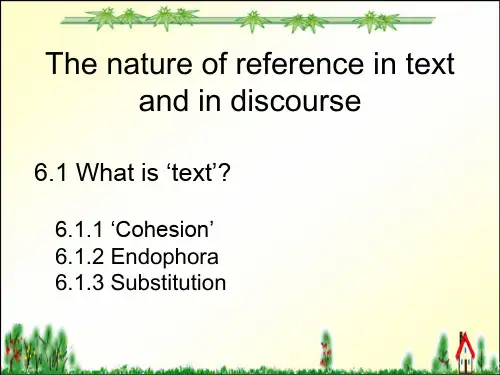 The nature of reference in text and in discourse

6.1 What is ‘text’?

6.1.1 ‘Cohesion’
6.1.2 Endophora
6.1.3 Substitution